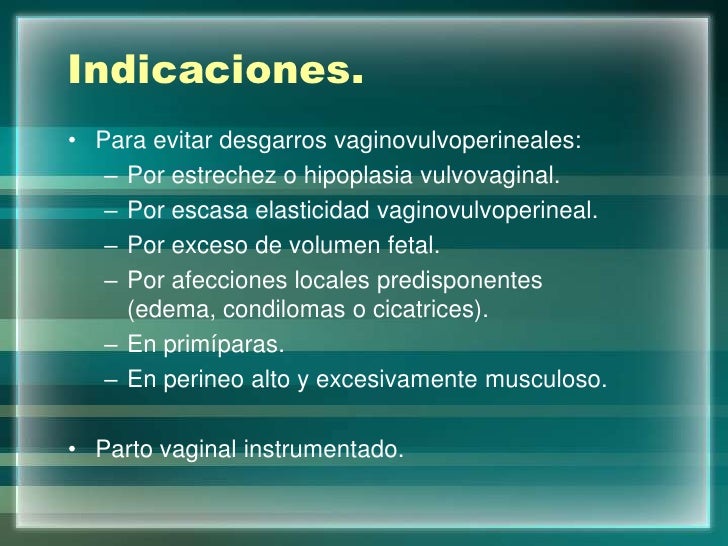 Indicaciones.

• Para evitar desgarros vaginovulvoperineales:
– Por estrechez o hipoplasia vulvovaginal.
– Por escasa elasticidad vaginovulvoperineal.
– Por exceso de volumen fetal.
– Por afecciones locales predisponentes (edema, condilomas o cicatrices).
– En primíparas.
– En perineo alto y excesivamente musculoso.

• Parto vaginal instrumentado.